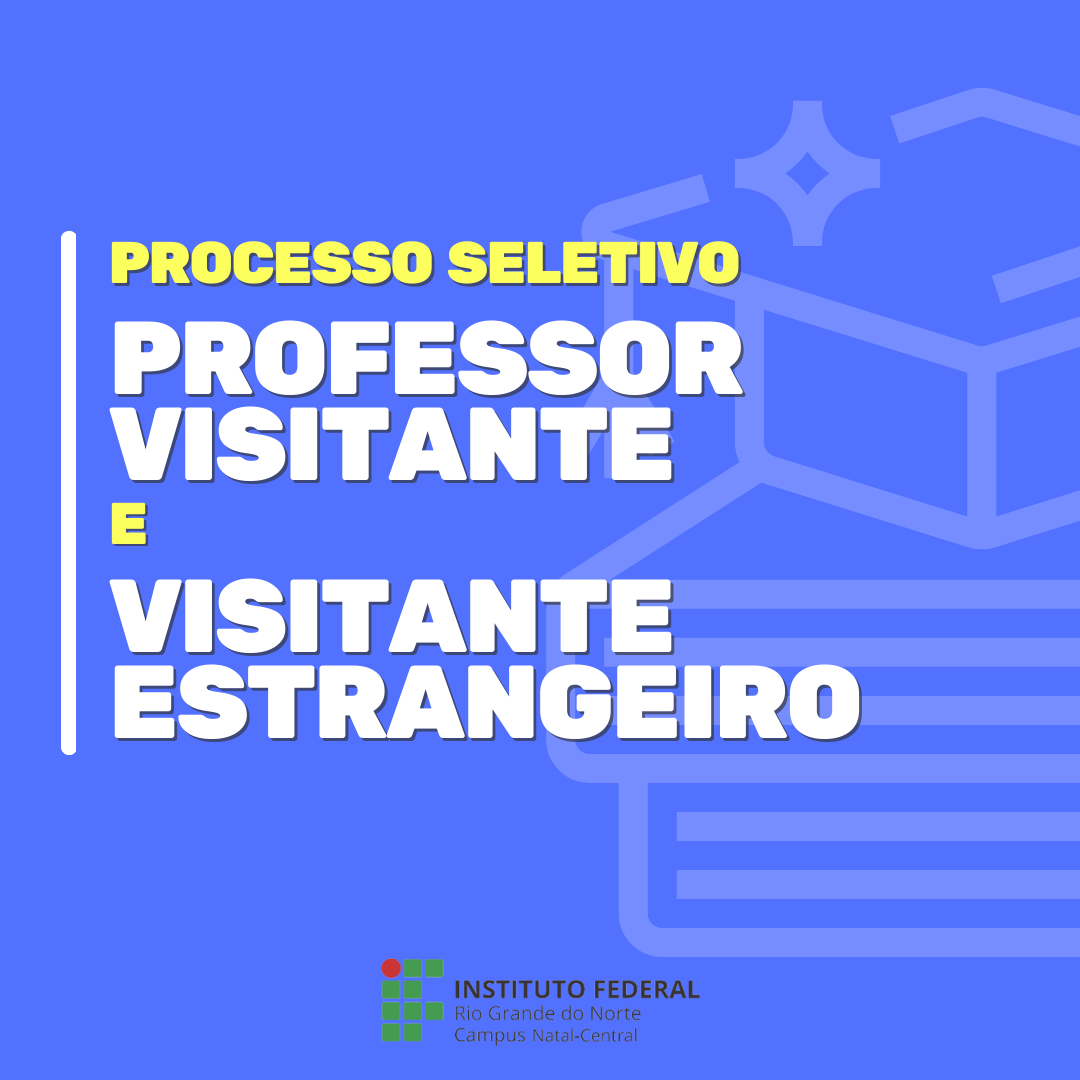 PROCESSO SELETIVO
PROFESSOR VISITANTE
E
VISITANTE ESTRANGEIRO

INSTITUTO FEDERAL
Rio Grande do Norte
Campus Natal-Central